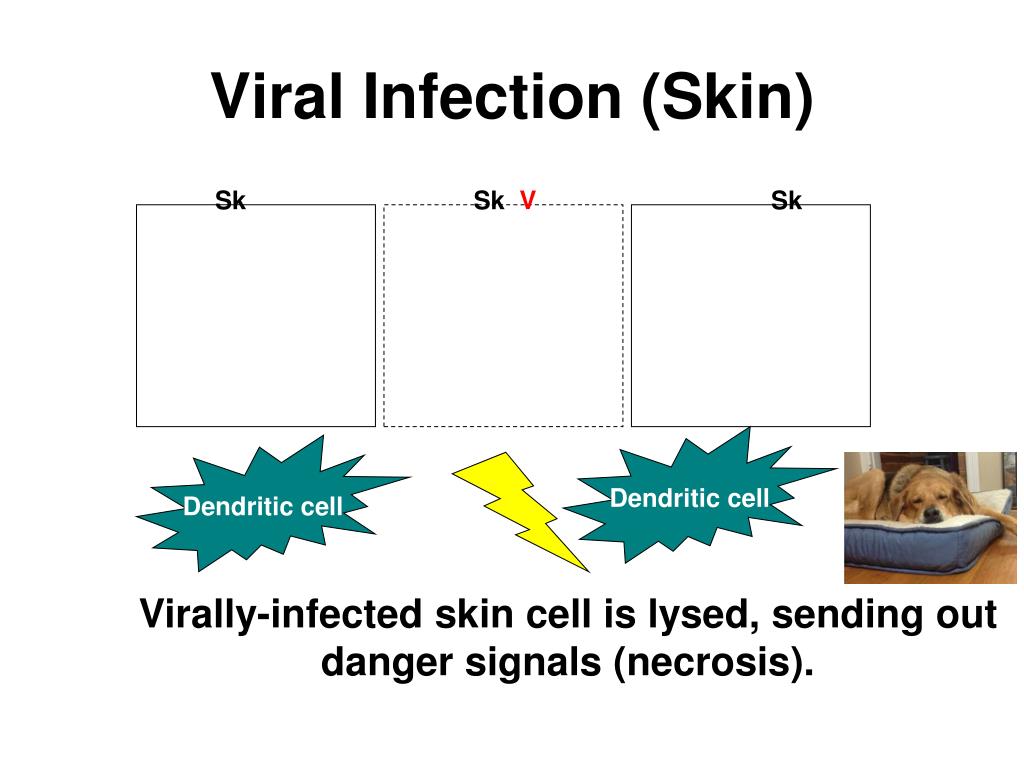 Viral Infection (Skin)

Sk

Sk V

Sk

Dendritic cell

Dendritic cell

Virally-infected skin cell is lysed, sending out danger signals (necrosis).